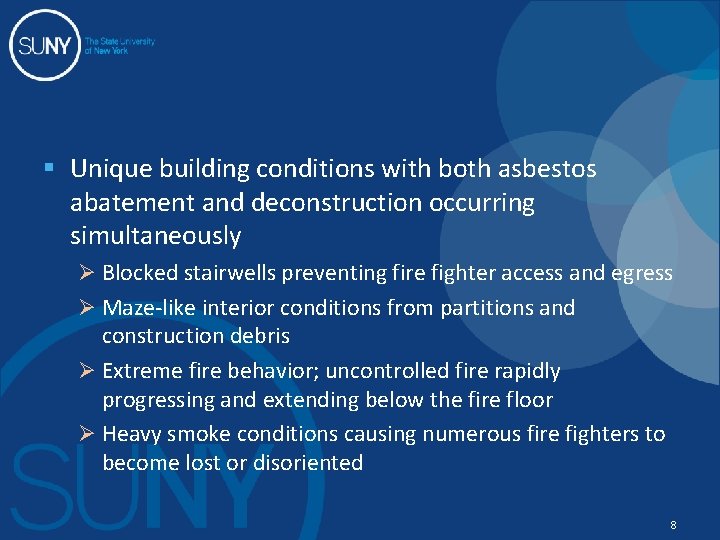 SUNY The State University of New York

▪ Unique building conditions with both asbestos abatement and deconstruction occurring simultaneously

➢ Blocked stairwells preventing fire fighter access and egress

➢ Maze-like interior conditions from partitions and construction debris

➢ Extreme fire behavior; uncontrolled fire rapidly progressing and extending below the fire floor

➢ Heavy smoke conditions causing numerous fire fighters to become lost or disoriented

SUNY

8